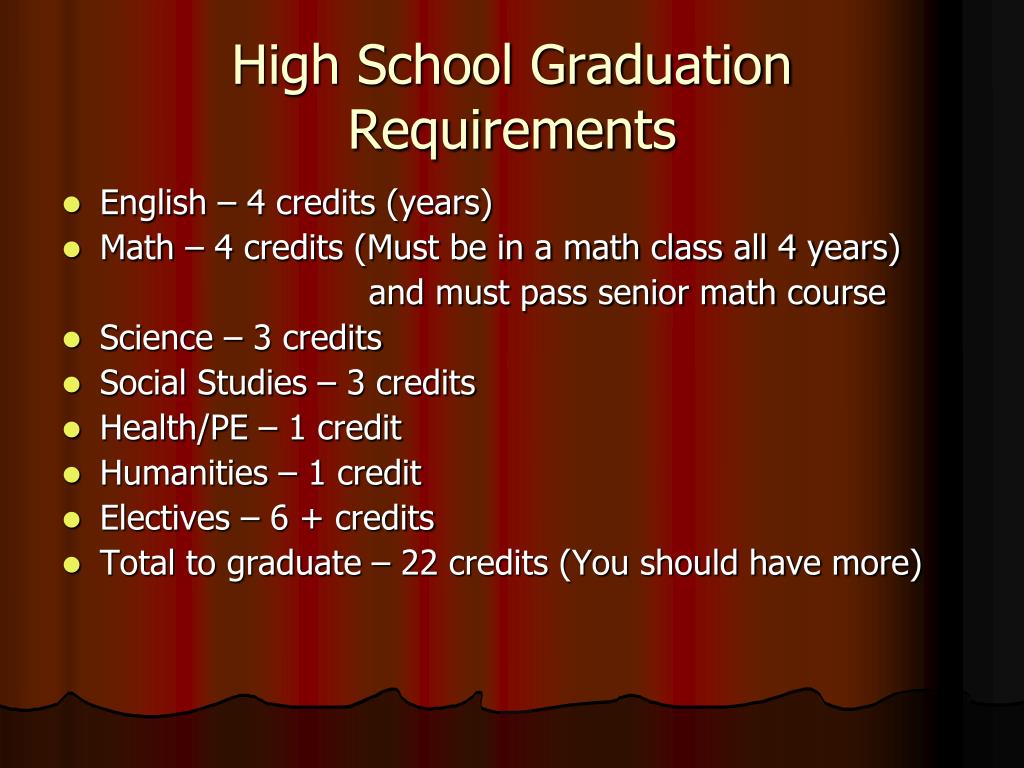 High School Graduation Requirements

- English – 4 credits (years)
- Math – 4 credits (Must be in a math class all 4 years) and must pass senior math course
- Science – 3 credits
- Social Studies – 3 credits
- Health/PE – 1 credit
- Humanities – 1 credit
- Electives – 6 + credits
- Total to graduate – 22 credits (You should have more)